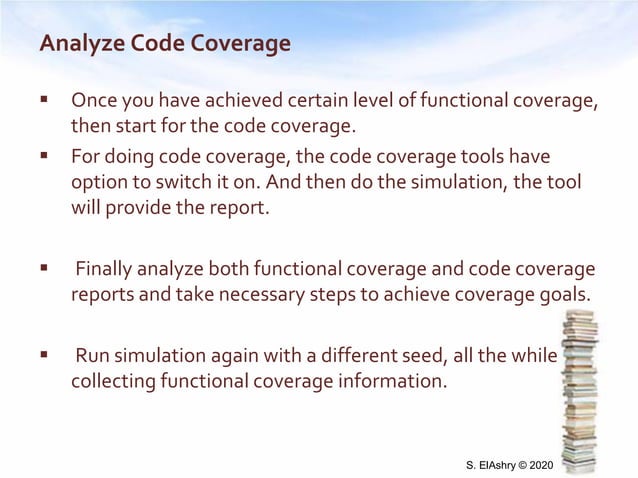 Analyze Code Coverage

▪ Once you have achieved certain level of functional coverage, then start for the code coverage.

▪ For doing code coverage, the code coverage tools have option to switch it on. And then do the simulation, the tool will provide the report.

▪ Finally analyze both functional coverage and code coverage reports and take necessary steps to achieve coverage goals.

▪ Run simulation again with a different seed, all the while collecting functional coverage information.

S. ElAshry © 2020